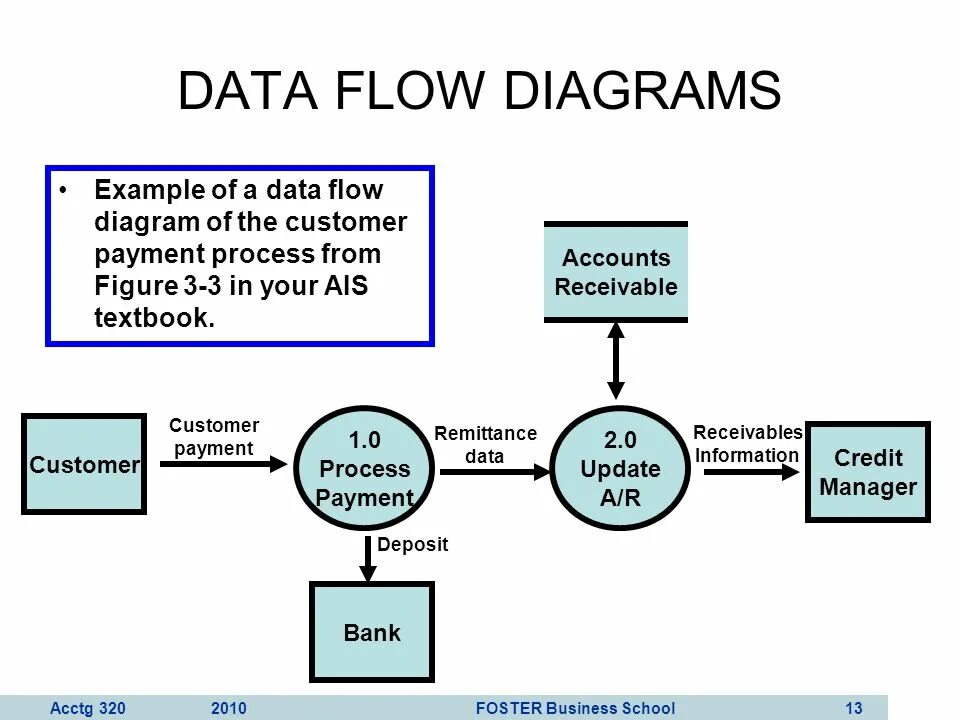 DATA FLOW DIAGRAMS

• Example of a data flow diagram of the customer payment process from Figure 3-3 in your AIS textbook.

Accounts Receivable

Customer

Customer payment

1.0 Process Payment

Remittance data

2.0 Update A/R

Receivables Information

Credit Manager

Deposit

Bank

Acctg 320 2010 FOSTER Business School 13